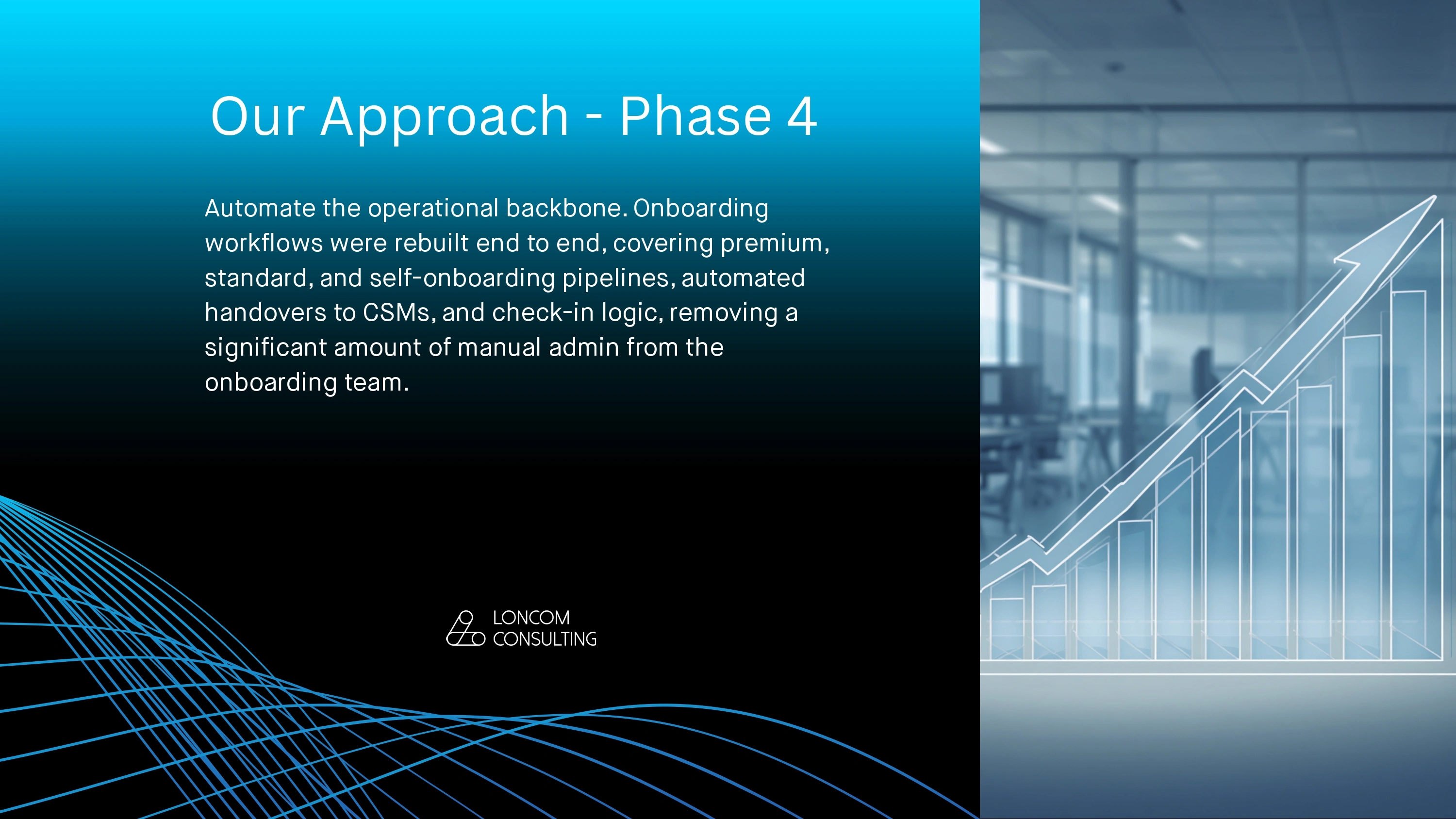 Our Approach - Phase 4

Automate the operational backbone. Onboarding workflows were rebuilt end to end, covering premium, standard, and self-onboarding pipelines, automated handovers to CSMs, and check-in logic, removing a significant amount of manual admin from the onboarding team.

LONCOM
CONSULTING